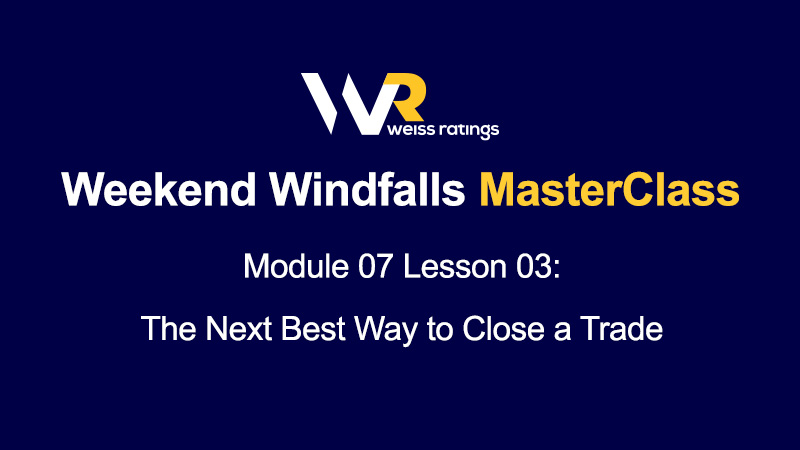 WR
weiss ratings

Weekend Windfalls MasterClass

Module 07 Lesson 03:

The Next Best Way to Close a Trade